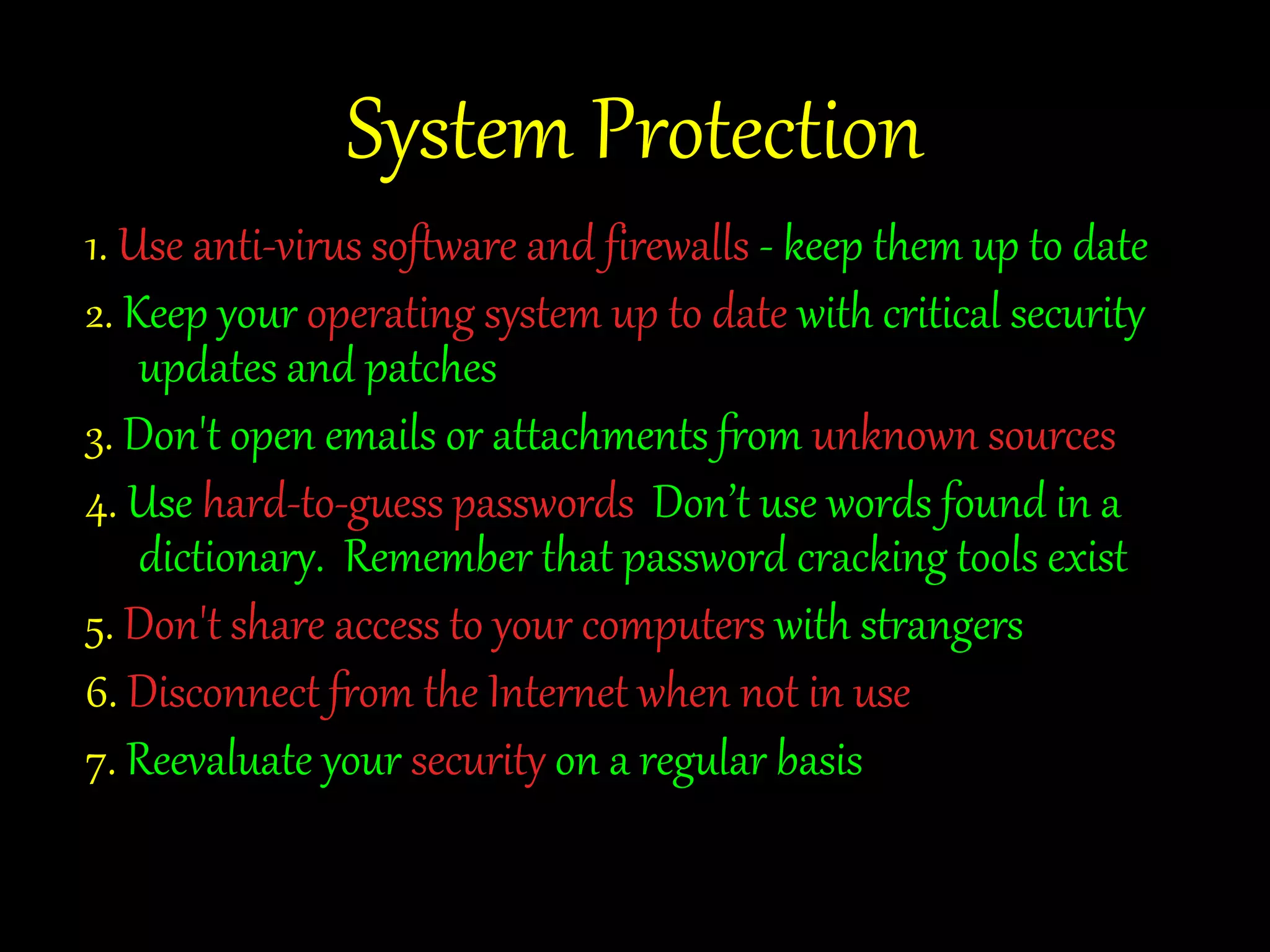 System Protection

1. Use anti-virus software and firewalls - keep them up to date

2. Keep your operating system up to date with critical security updates and patches

3. Don't open emails or attachments from unknown sources

4. Use hard-to-guess passwords Don’t use words found in a dictionary. Remember that password cracking tools exist

5. Don't share access to your computers with strangers

6. Disconnect from the Internet when not in use

7. Reevaluate your security on a regular basis